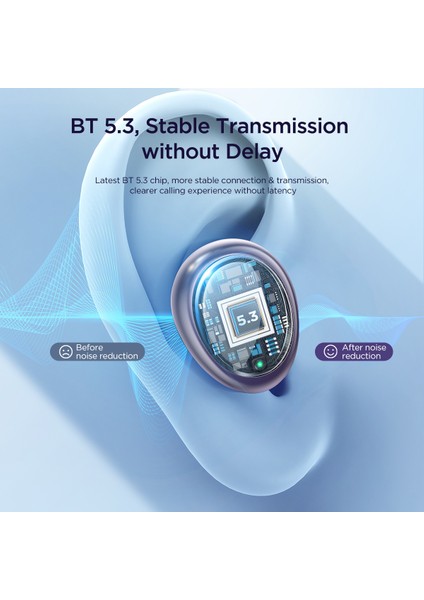 BT 5.3, Stable Transmission without Delay

Latest BT 5.3 chip, more stable connection & transmission, clearer calling experience without latency

5.3

Before noise reduction

After noise reduction